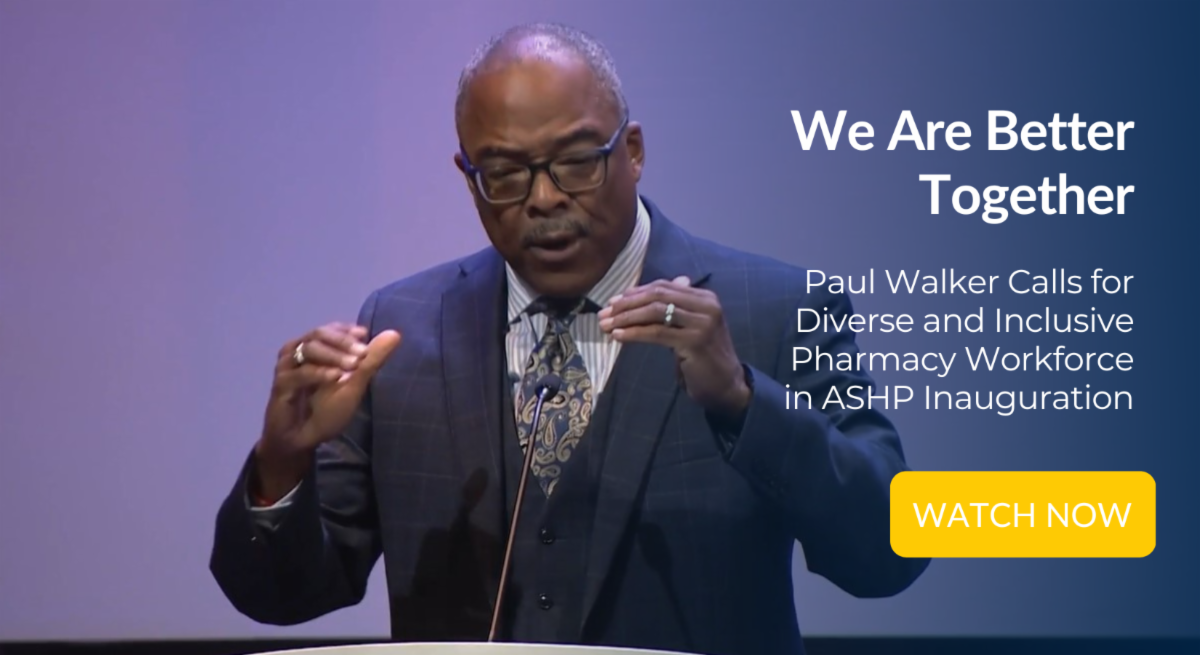 We Are Better Together

Paul Walker Calls for Diverse and Inclusive Pharmacy Workforce in ASHP Inauguration

WATCH NOW